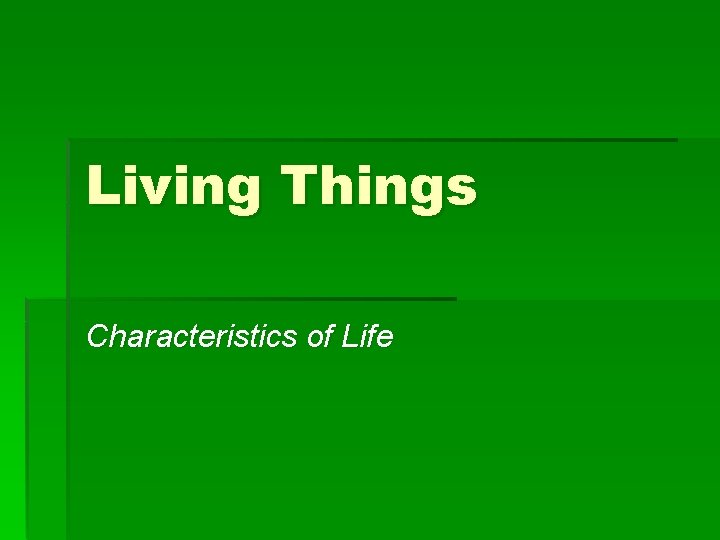 Living Things

Characteristics of Life